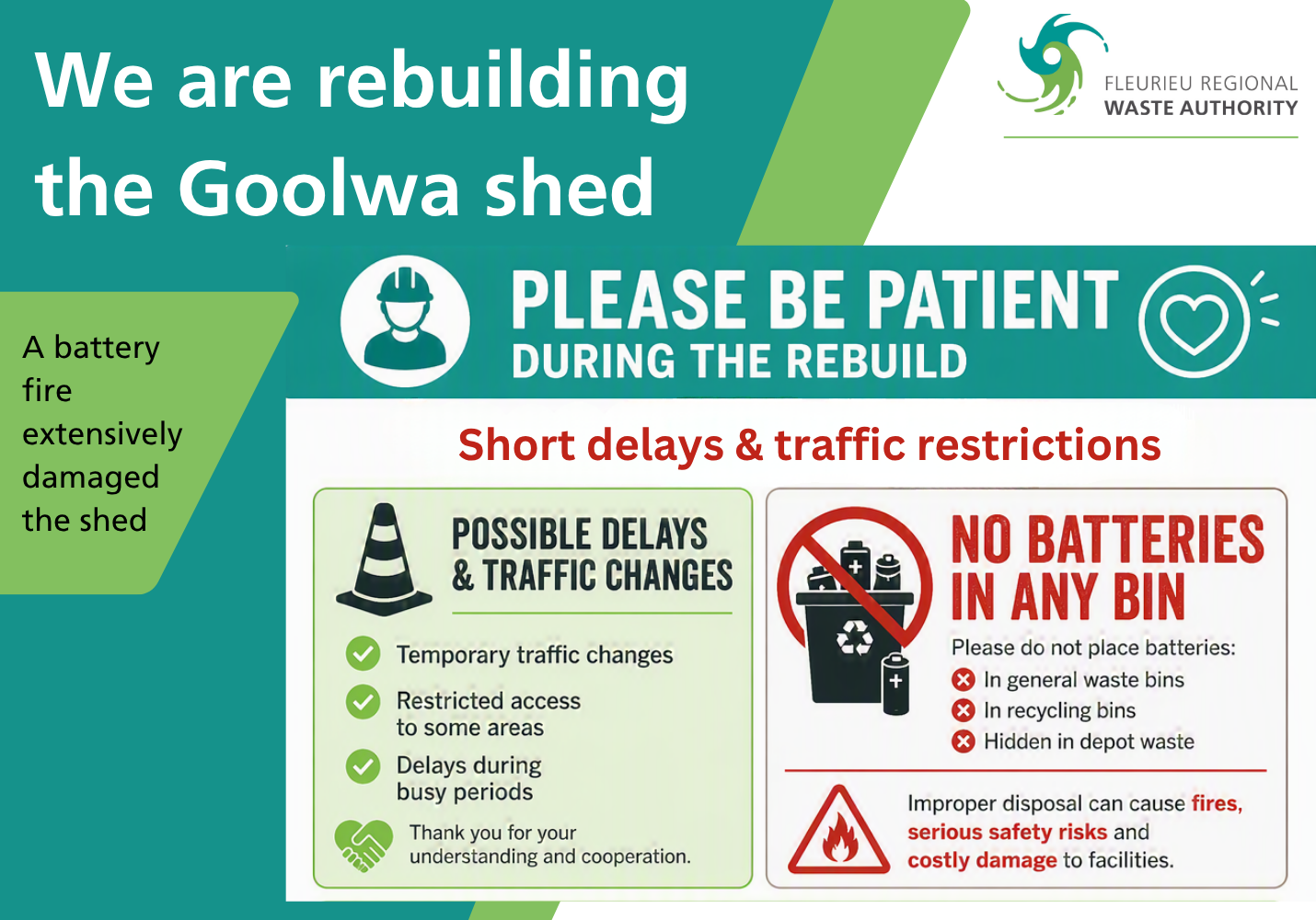 We are rebuilding the Goolwa shed

FLEURIEU REGIONAL
WASTE AUTHORITY

A battery fire extensively damaged the shed

PLEASE BE PATIENT
DURING THE REBUILD

Short delays & traffic restrictions

POSSIBLE DELAYS & TRAFFIC CHANGES

Temporary traffic changes

Restricted access to some areas

Delays during busy periods

Thank you for your understanding and cooperation.

NO BATTERIES IN ANY BIN

Please do not place batteries:

In general waste bins

In recycling bins

Hidden in depot waste

Improper disposal can cause fires, serious safety risks and costly damage to facilities.